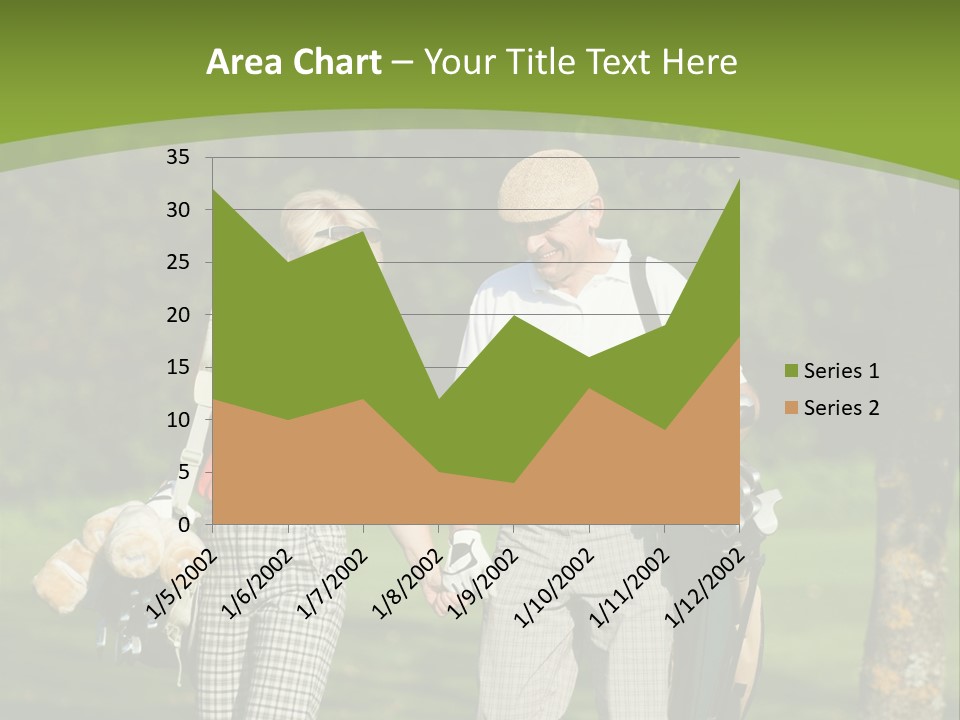 Area Chart – Your Title Text Here

35
30
25
20
15
10
5
0

1/5/2002
1/6/2002
1/7/2002
1/8/2002
1/9/2002
1/10/2002
1/11/2002
1/12/2002

Series 1
Series 2